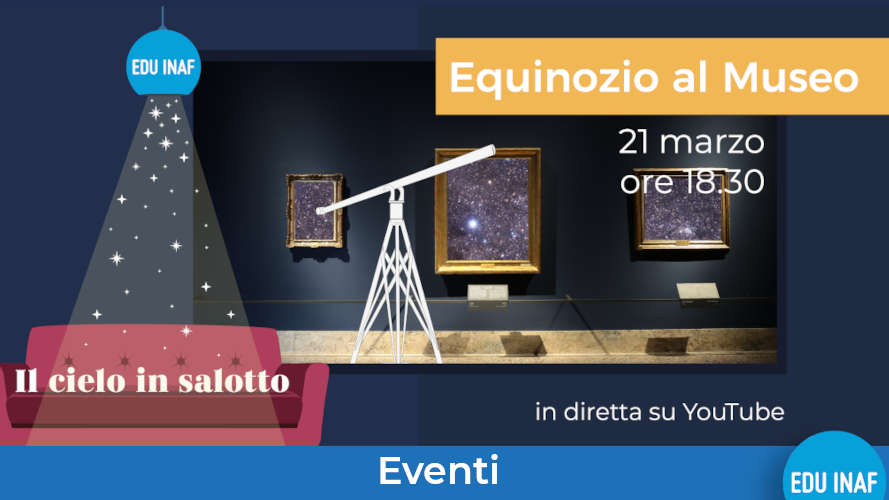 EDU INAF

Equinozio al Museo

21 marzo
ore 18.30

Il cielo in salotto

in diretta su YouTube

Eventi

EDU INAF